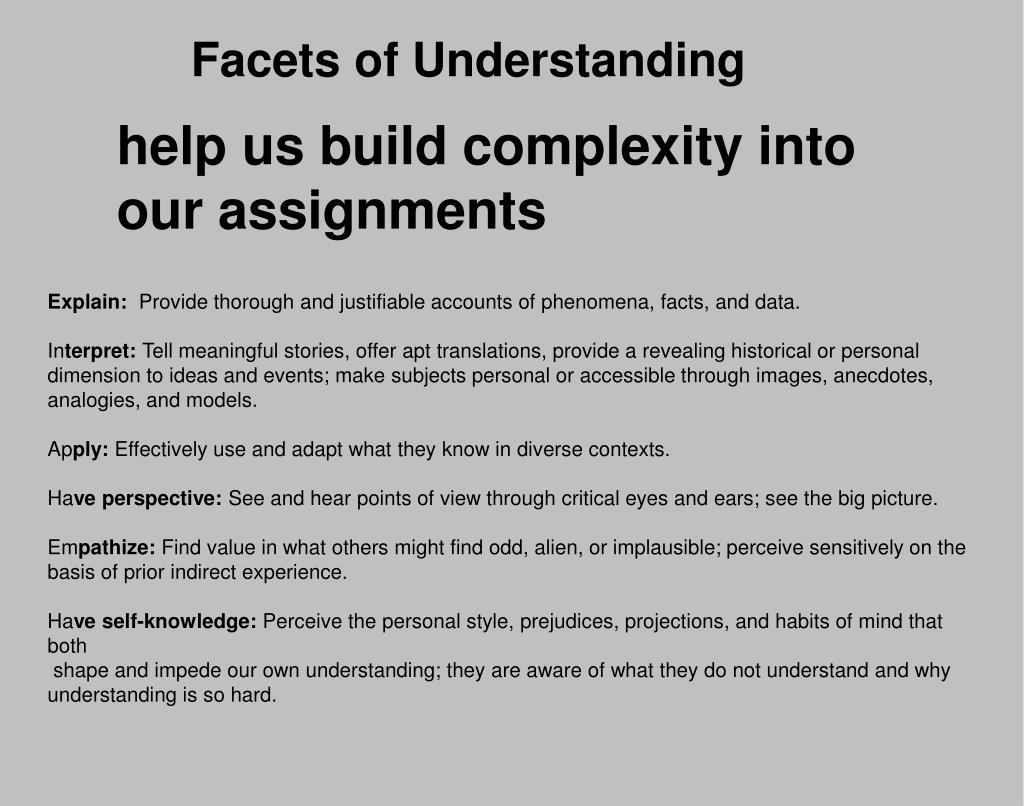 Facets of Understanding

help us build complexity into our assignments

Explain: Provide thorough and justifiable accounts of phenomena, facts, and data.

Interpret: Tell meaningful stories, offer apt translations, provide a revealing historical or personal dimension to ideas and events; make subjects personal or accessible through images, anecdotes, analogies, and models.

Apply: Effectively use and adapt what they know in diverse contexts.

Have perspective: See and hear points of view through critical eyes and ears; see the big picture.

Empathize: Find value in what others might find odd, alien, or implausible; perceive sensitively on the basis of prior indirect experience.

Have self-knowledge: Perceive the personal style, prejudices, projections, and habits of mind that both
shape and impede our own understanding; they are aware of what they do not understand and why understanding is so hard.